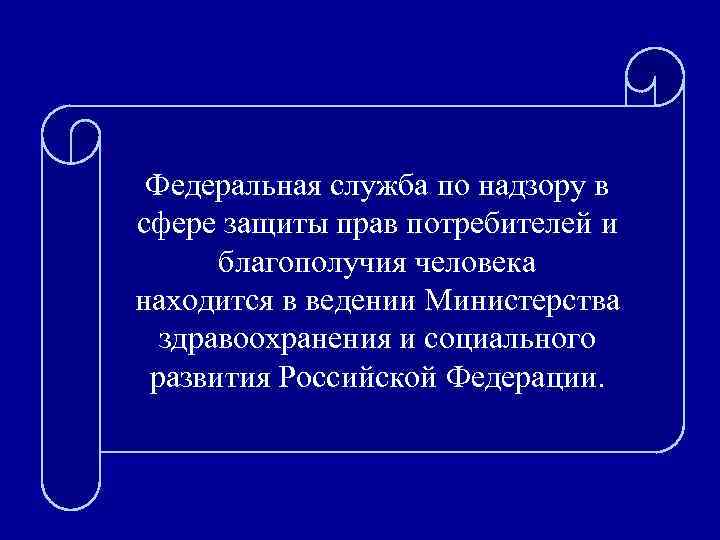 Федеральная служба по надзору в сфере защиты прав потребителей и благополучия человека находится в ведении Министерства здравоохранения и социального развития Российской Федерации.